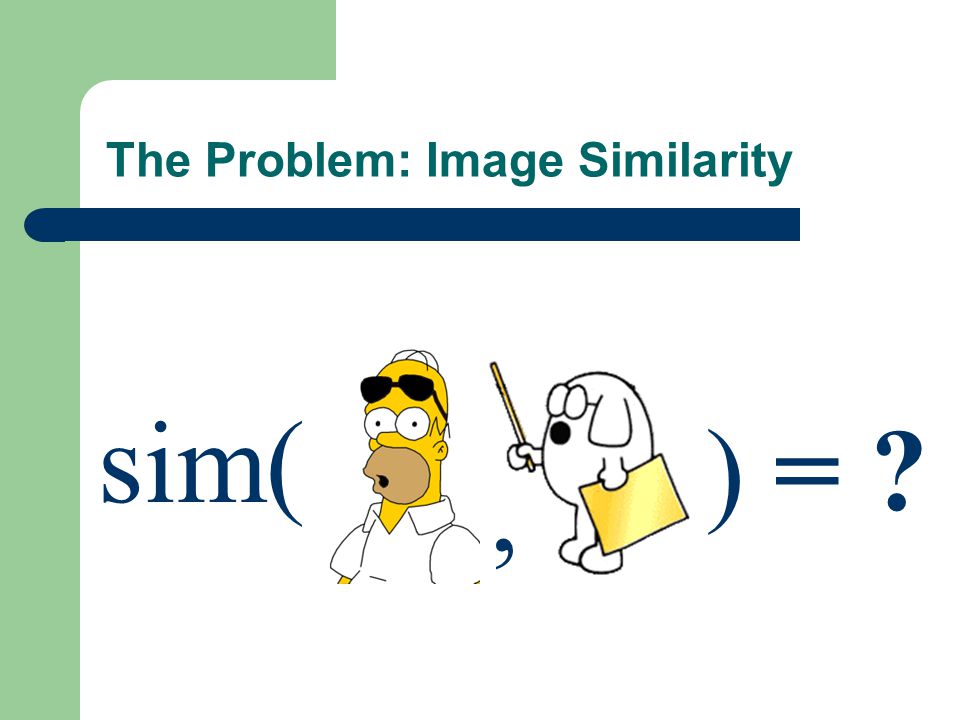 The Problem: Image Similarity

sim( , ) = ?